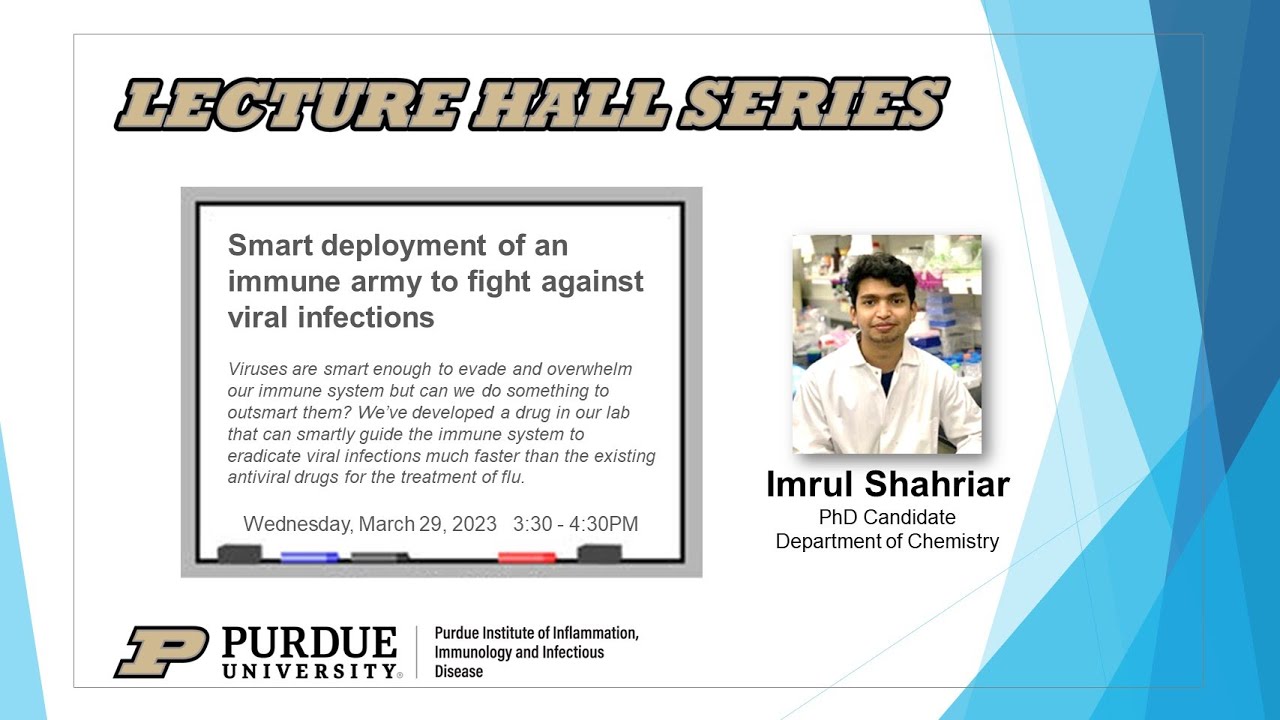 LECTURE HALL SERIES

Smart deployment of an immune army to fight against viral infections

Viruses are smart enough to evade and overwhelm our immune system but can we do something to outsmart them? We've developed a drug in our lab that can smartly guide the immune system to eradicate viral infections much faster than the existing antiviral drugs for the treatment of flu.

Wednesday, March 29, 2023 3:30 - 4:30PM

Imrul Shahriar
PhD Candidate
Department of Chemistry

PURDUE UNIVERSITY®

Purdue Institute of Inflammation, Immunology and Infectious Disease